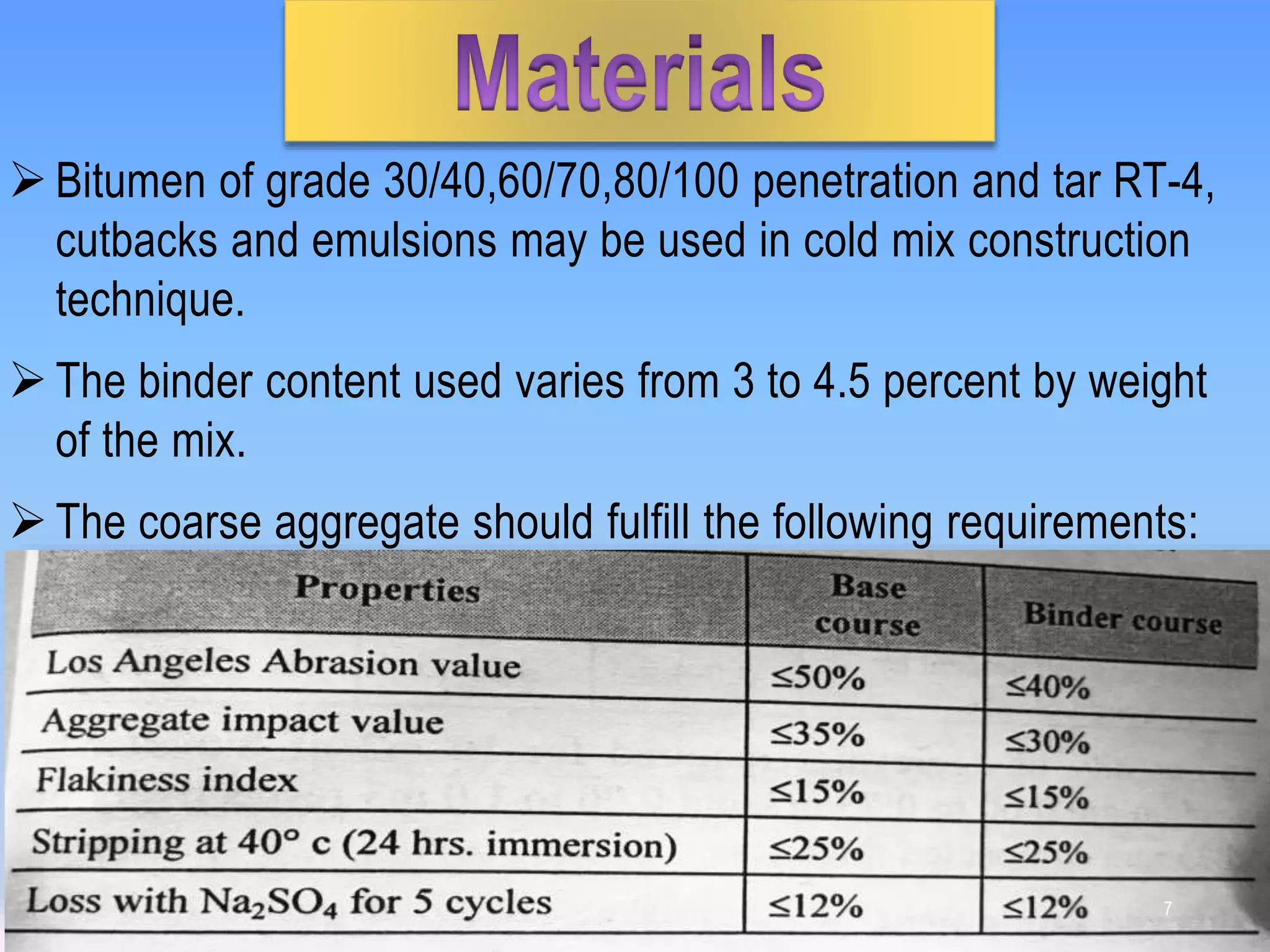 Materials

➢ Bitumen of grade 30/40,60/70,80/100 penetration and tar RT-4, cutbacks and emulsions may be used in cold mix construction technique.

➢ The binder content used varies from 3 to 4.5 percent by weight of the mix.

➢ The coarse aggregate should fulfill the following requirements:

| Properties | Base course | Binder course |
|---|---|---|
| Los Angeles Abrasion value | ≤50% | ≤40% |
| Aggregate impact value | ≤35% | ≤30% |
| Flakiness index | ≤15% | ≤15% |
| Stripping at 40° c (24 hrs. immersion) | ≤25% | ≤25% |
| Loss with $Na_2SO_4$ for 5 cycles | ≤12% | ≤12% |

7